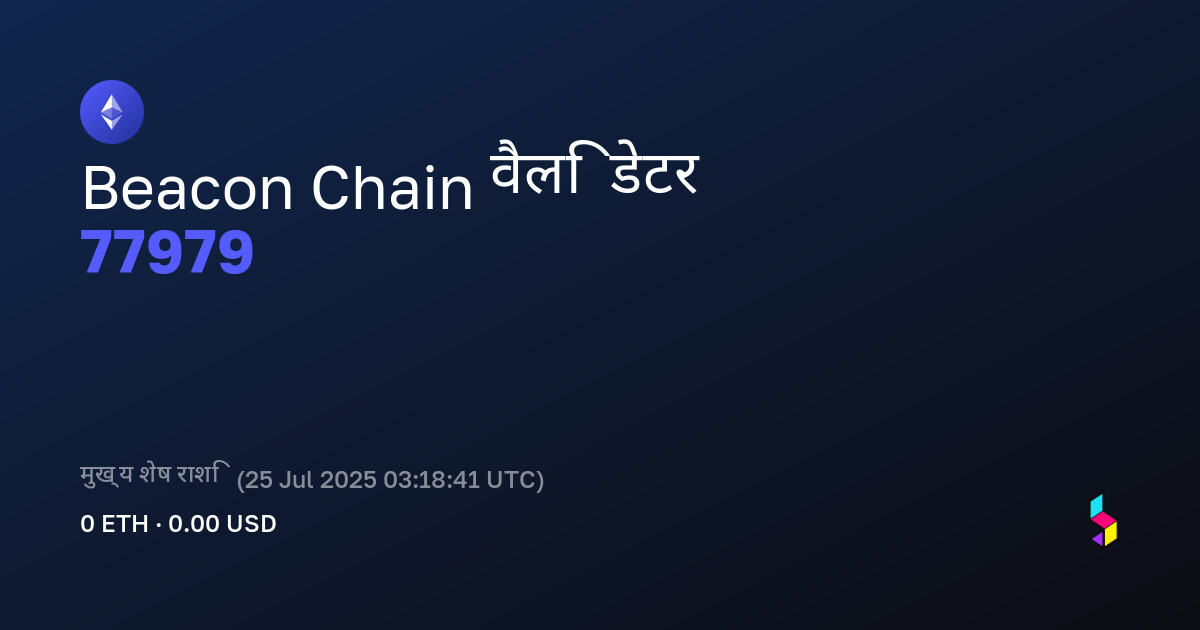 Beacon Chain वैलिडेटर
77979

मुख्य शेष राशि (25 Jul 2025 03:18:41 UTC)
0 ETH · 0.00 USD